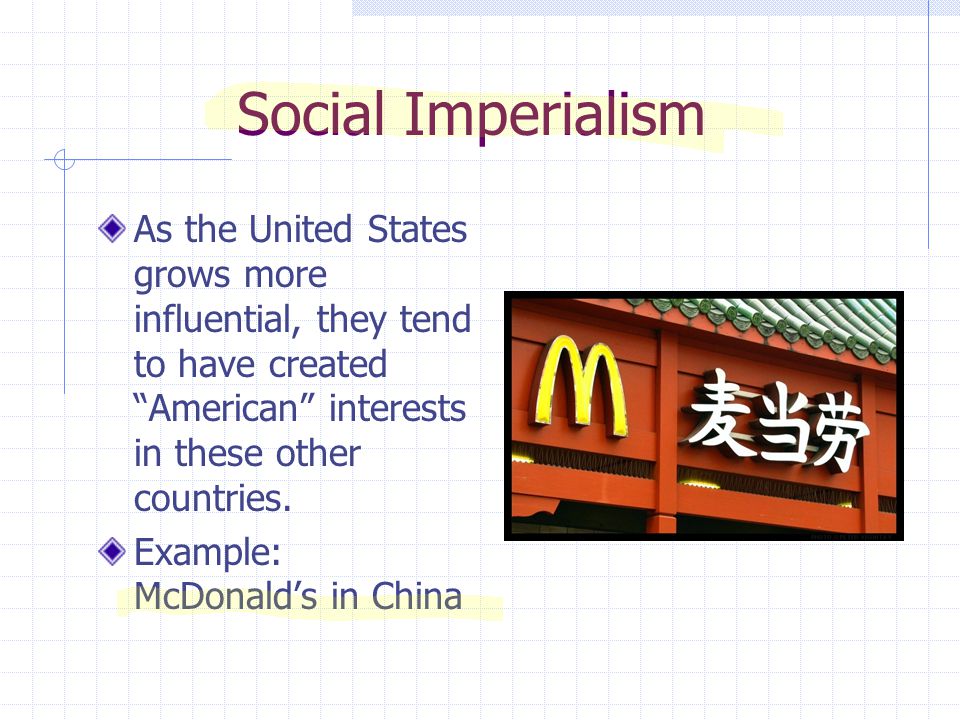 Social Imperialism

As the United States grows more influential, they tend to have created “American” interests in these other countries.

Example: McDonald’s in China

M 麦当劳